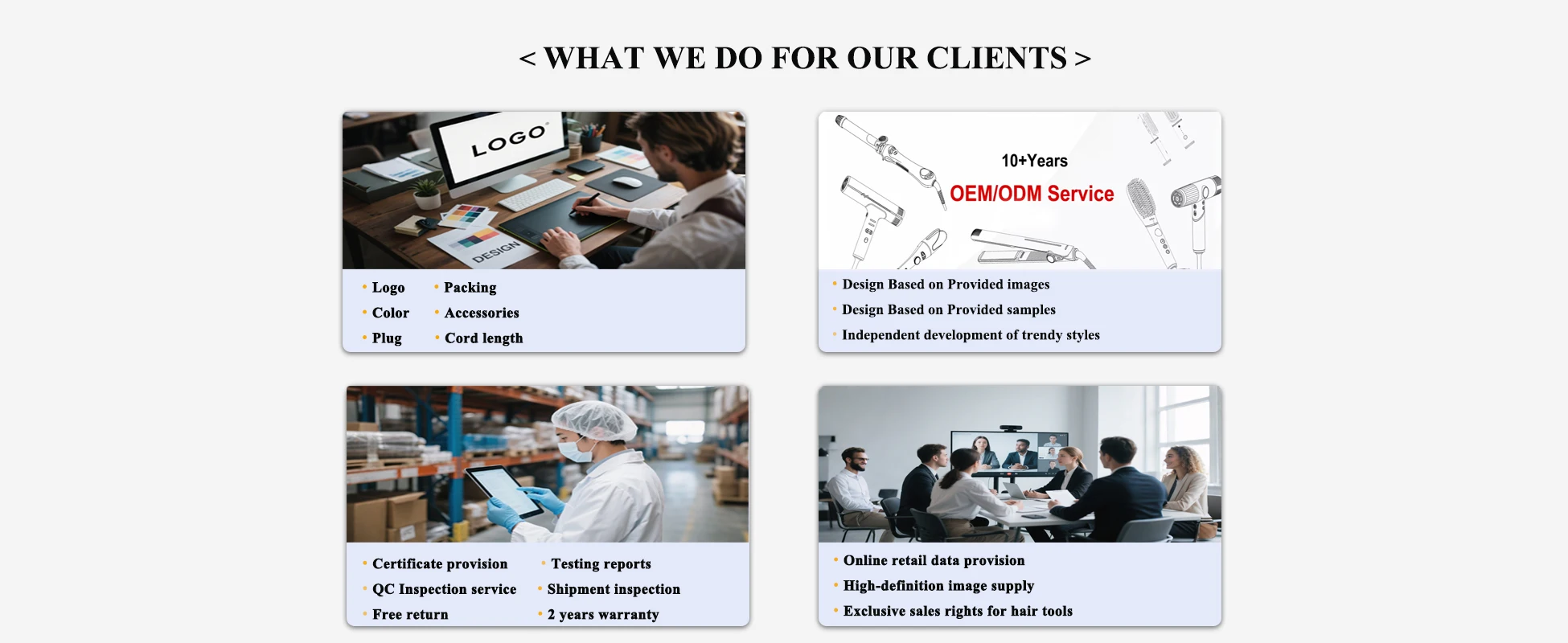 < WHAT WE DO FOR OUR CLIENTS >

LOGO

DESIGN

• Logo
• Color
• Plug

• Packing
• Accessories
• Cord length

10+Years
OEM/ODM Service

• Design Based on Provided images
• Design Based on Provided samples
• Independent development of trendy styles

• Certificate provision
• QC Inspection service
• Free return

• Testing reports
• Shipment inspection
• 2 years warranty

• Online retail data provision
• High-definition image supply
• Exclusive sales rights for hair tools